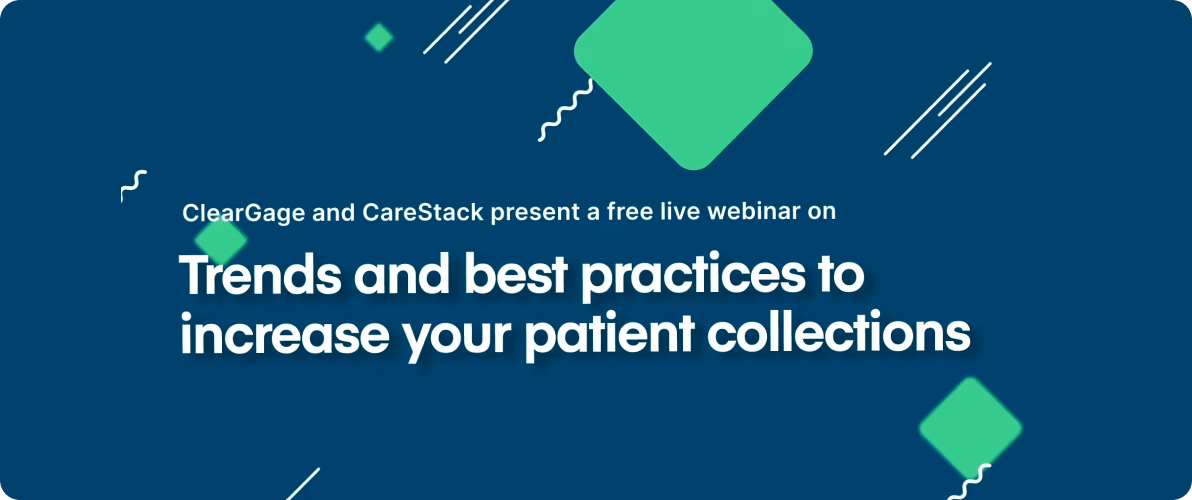 ClearGage and CareStack present a free live webinar on

Trends and best practices to increase your patient collections